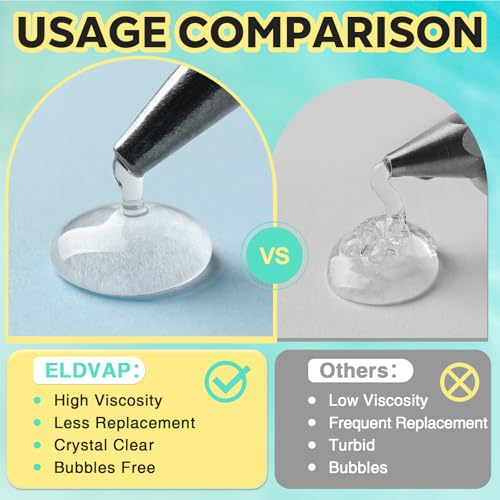 USAGE COMPARISON

VS

ELDVAP:
- High Viscosity
- Less Replacement
- Crystal Clear
- Bubbles Free

Others:
- Low Viscosity
- Frequent Replacement
- Turbid
- Bubbles